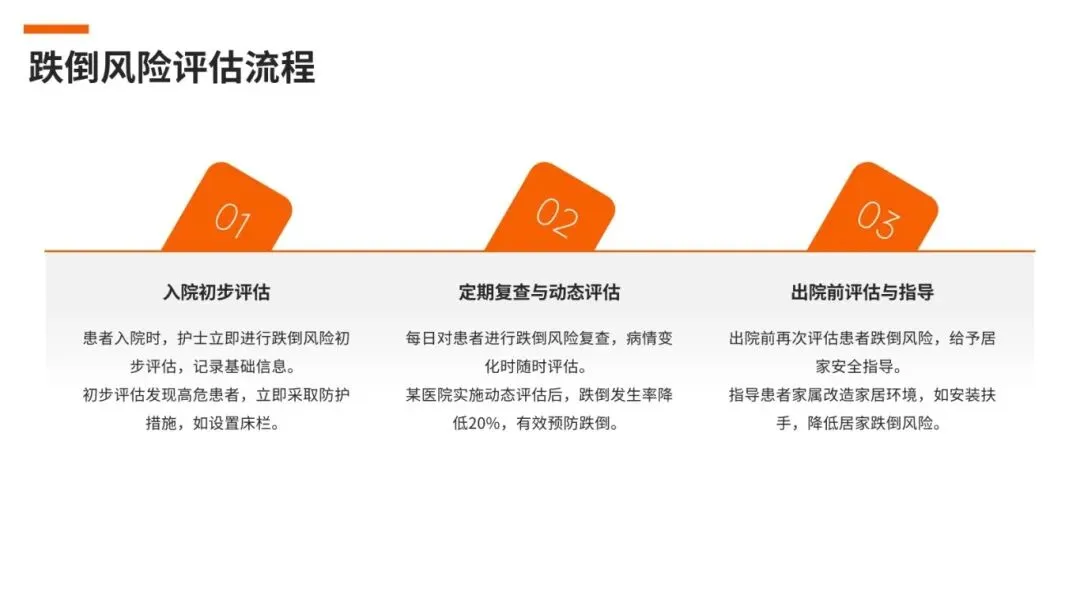 跌倒风险评估流程

01

入院初步评估

患者入院时，护士立即进行跌倒风险初步评估，记录基础信息。
初步评估发现高危患者，立即采取防护措施，如设置床栏。

02

定期复查与动态评估

每日对患者进行跌倒风险复查，病情变化时随时评估。
某医院实施动态评估后，跌倒发生率降低20%，有效预防跌倒。

03

出院前评估与指导

出院前再次评估患者跌倒风险，给予居家安全指导。
指导患者家属改造家居环境，如安装扶手，降低居家跌倒风险。